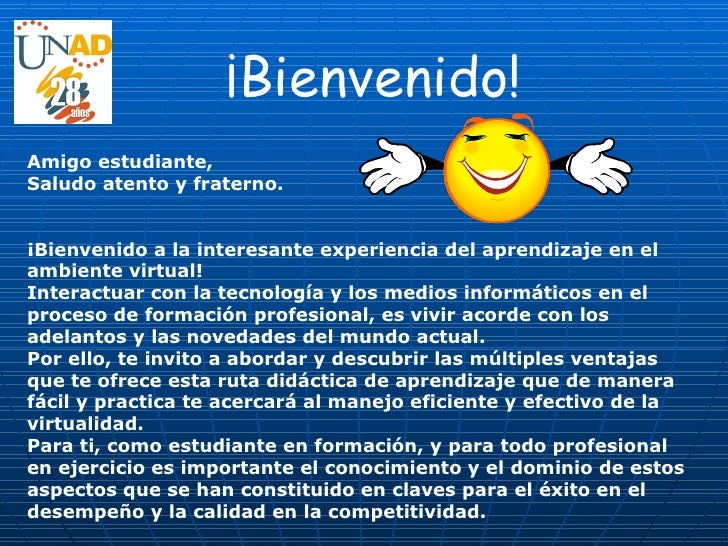 UNAD
28 años

¡Bienvenido!

Amigo estudiante,
Saludo atento y fraterno.

¡Bienvenido a la interesante experiencia del aprendizaje en el ambiente virtual!
Interactuar con la tecnología y los medios informáticos en el proceso de formación profesional, es vivir acorde con los adelantos y las novedades del mundo actual.
Por ello, te invito a abordar y descubrir las múltiples ventajas que te ofrece esta ruta didáctica de aprendizaje que de manera fácil y practica te acercará al manejo eficiente y efectivo de la virtualidad.
Para ti, como estudiante en formación, y para todo profesional en ejercicio es importante el conocimiento y el dominio de estos aspectos que se han constituido en claves para el éxito en el desempeño y la calidad en la competitividad.